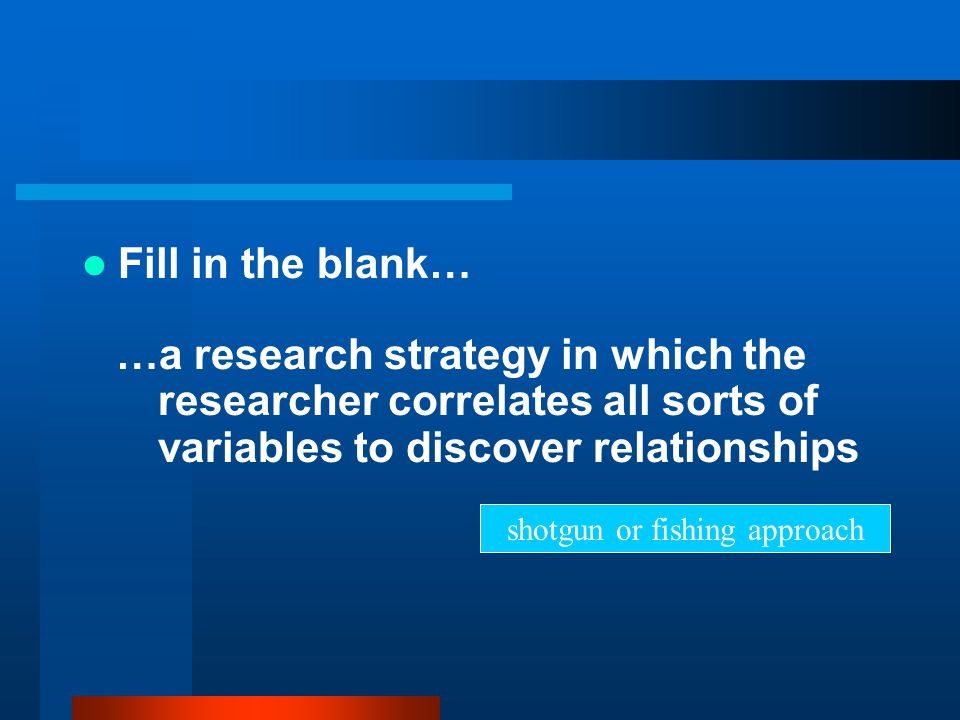 Fill in the blank…

…a research strategy in which the researcher correlates all sorts of variables to discover relationships

shotgun or fishing approach